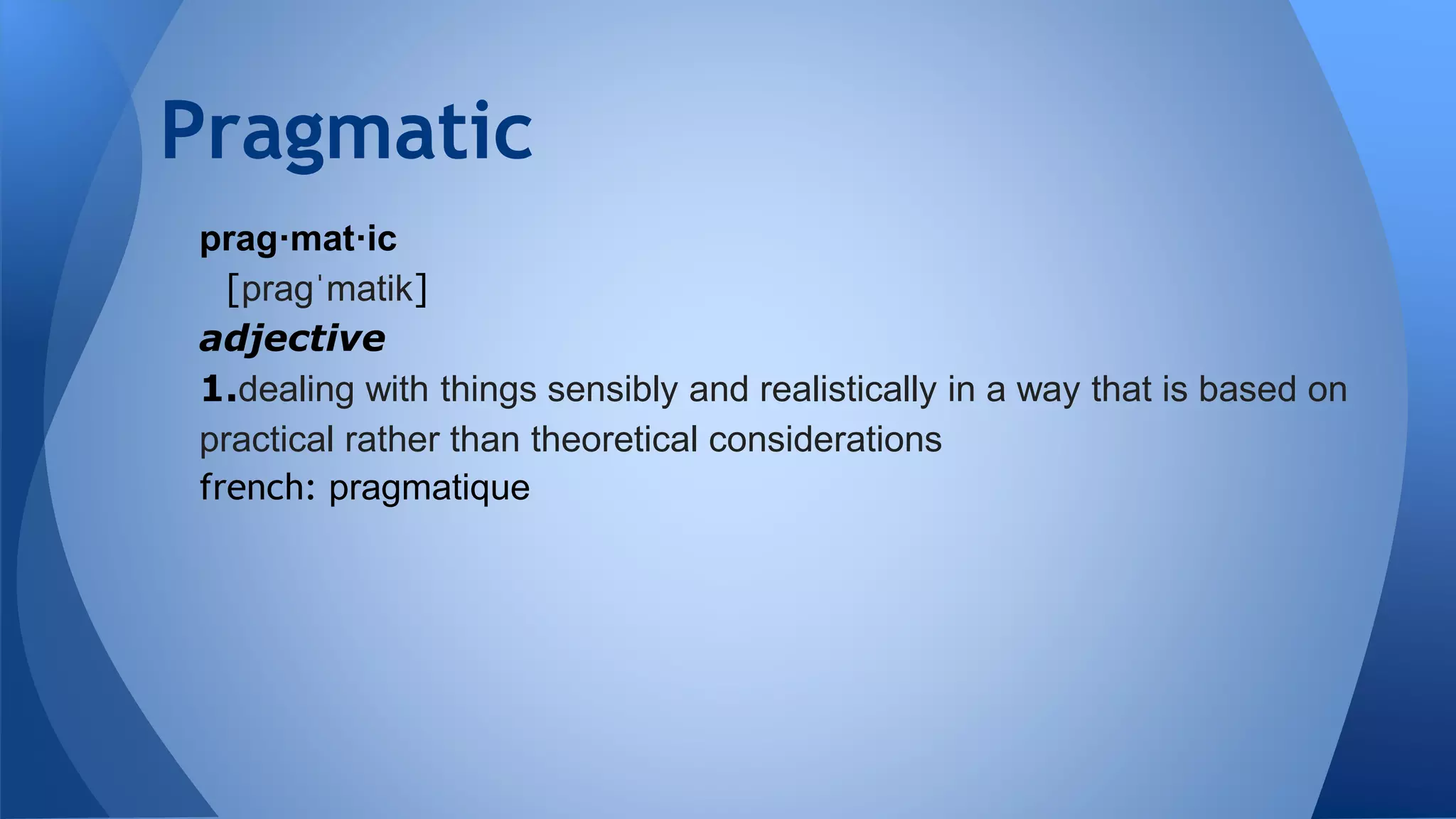 Pragmatic

prag·mat·ic
[pragˈmatik]
adjective
1.dealing with things sensibly and realistically in a way that is based on practical rather than theoretical considerations
french: pragmatique